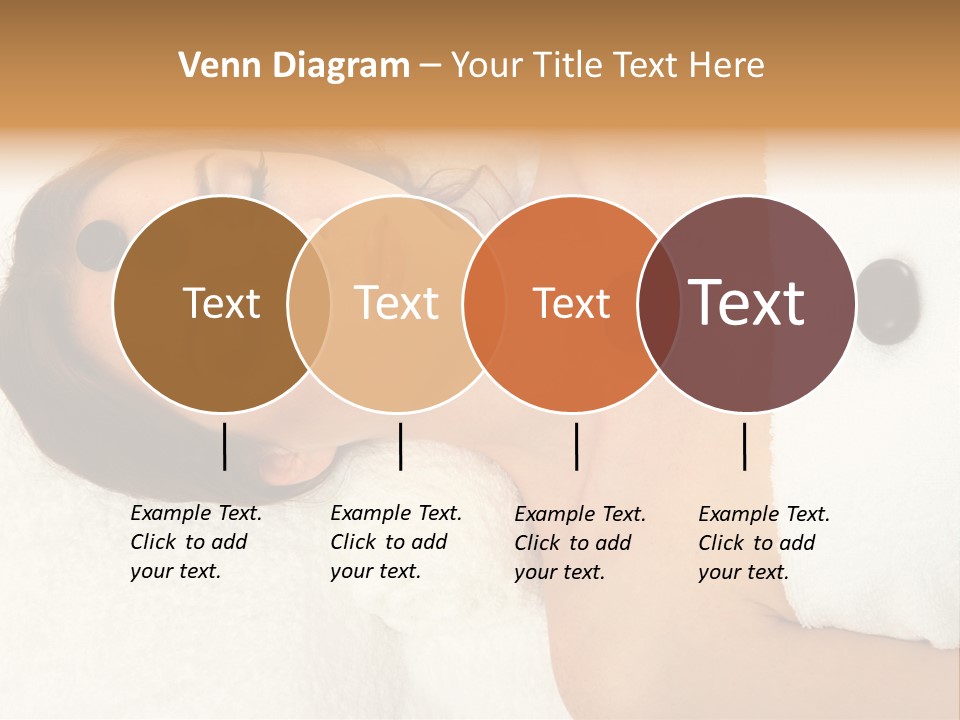 Venn Diagram – Your Title Text Here

Text

Text

Text

Text

Example Text. Click to add your text.

Example Text. Click to add your text.

Example Text. Click to add your text.

Example Text. Click to add your text.